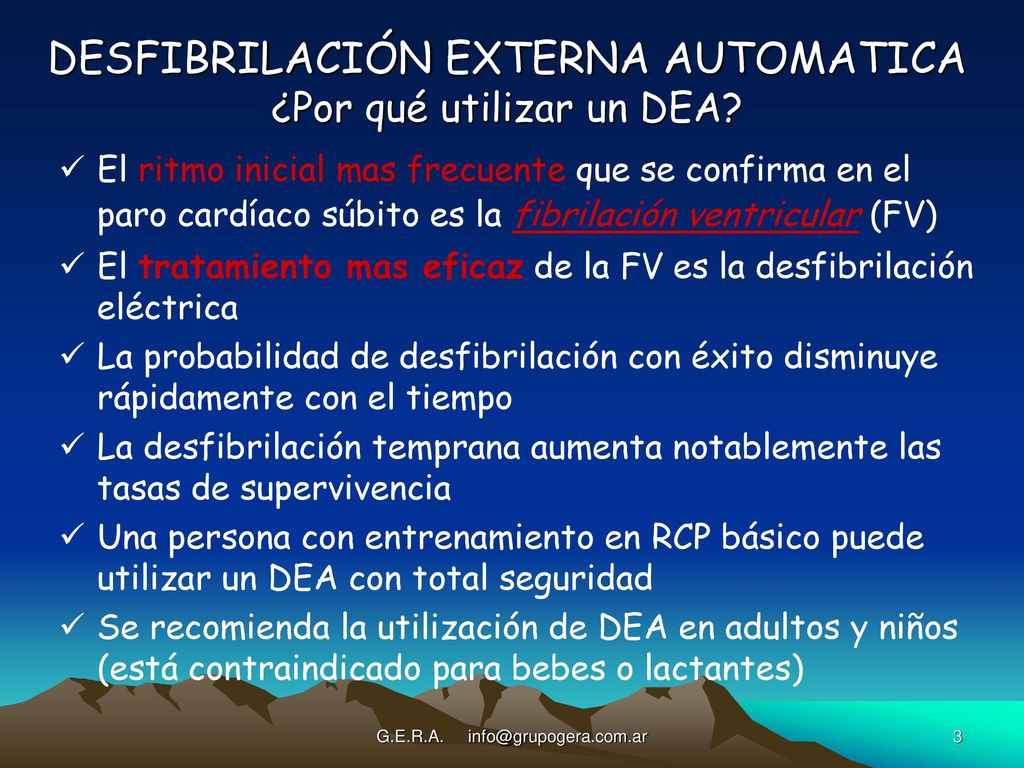 DESFIBRILACIÓN EXTERNA AUTOMATICA
¿Por qué utilizar un DEA?

✓ El ritmo inicial mas frecuente que se confirma en el paro cardíaco súbito es la fibrilación ventricular (FV)
✓ El tratamiento mas eficaz de la FV es la desfibrilación eléctrica
✓ La probabilidad de desfibrilación con éxito disminuye rápidamente con el tiempo
✓ La desfibrilación temprana aumenta notablemente las tasas de supervivencia
✓ Una persona con entrenamiento en RCP básico puede utilizar un DEA con total seguridad
✓ Se recomienda la utilización de DEA en adultos y niños (está contraindicado para bebes o lactantes)

G.E.R.A. info@grupogera.com.ar 3